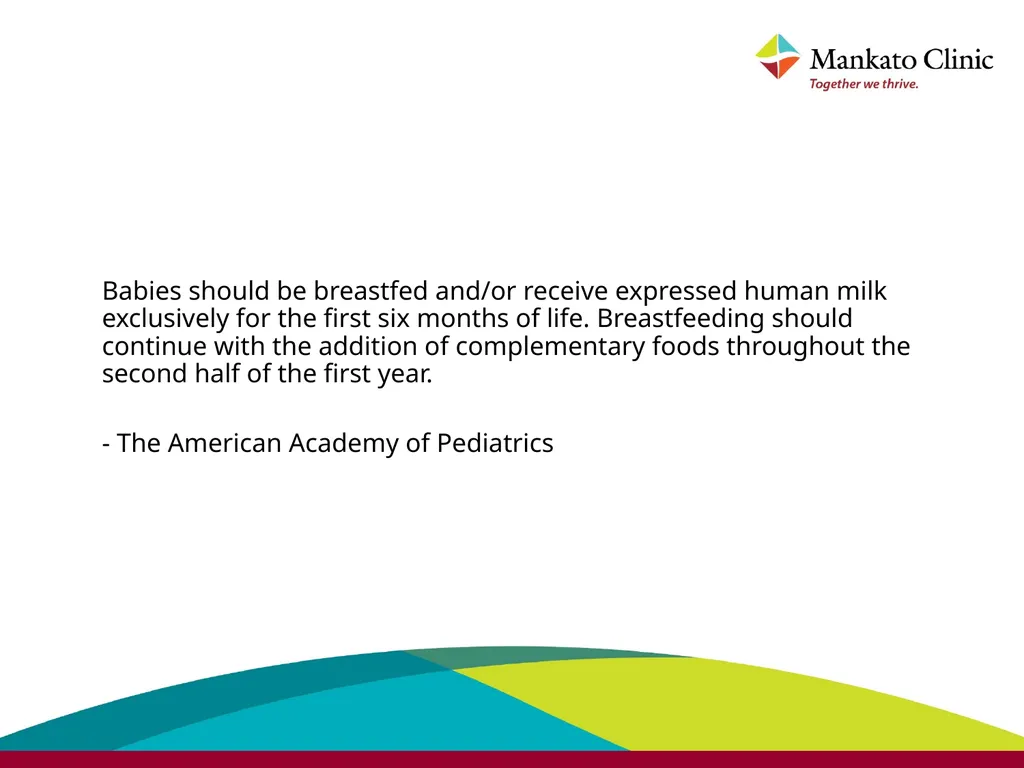 Mankato Clinic
Together we thrive.

Babies should be breastfed and/or receive expressed human milk exclusively for the first six months of life. Breastfeeding should continue with the addition of complementary foods throughout the second half of the first year.

- The American Academy of Pediatrics